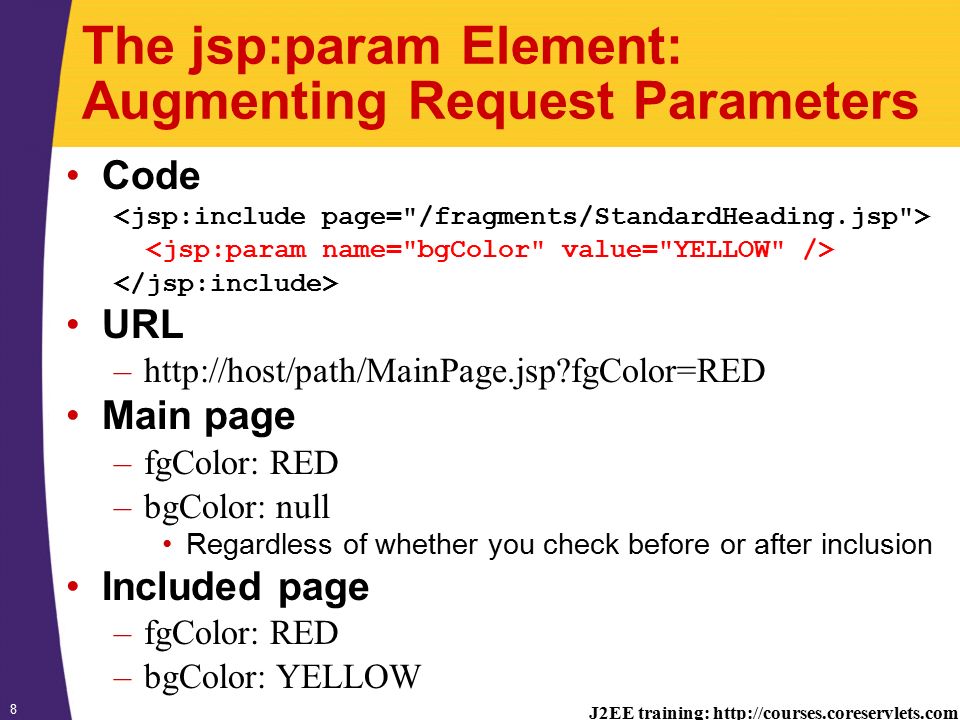 The jsp:param Element: Augmenting Request Parameters

• Code
<jsp:include page="/fragments/StandardHeading.jsp">
<jsp:param name="bgColor" value="YELLOW" />
</jsp:include>

• URL
– http://host/path/MainPage.jsp?fgColor=RED

• Main page
– fgColor: RED
– bgColor: null
• Regardless of whether you check before or after inclusion

• Included page
– fgColor: RED
– bgColor: YELLOW

8

J2EE training: http://courses.coreservlets.com